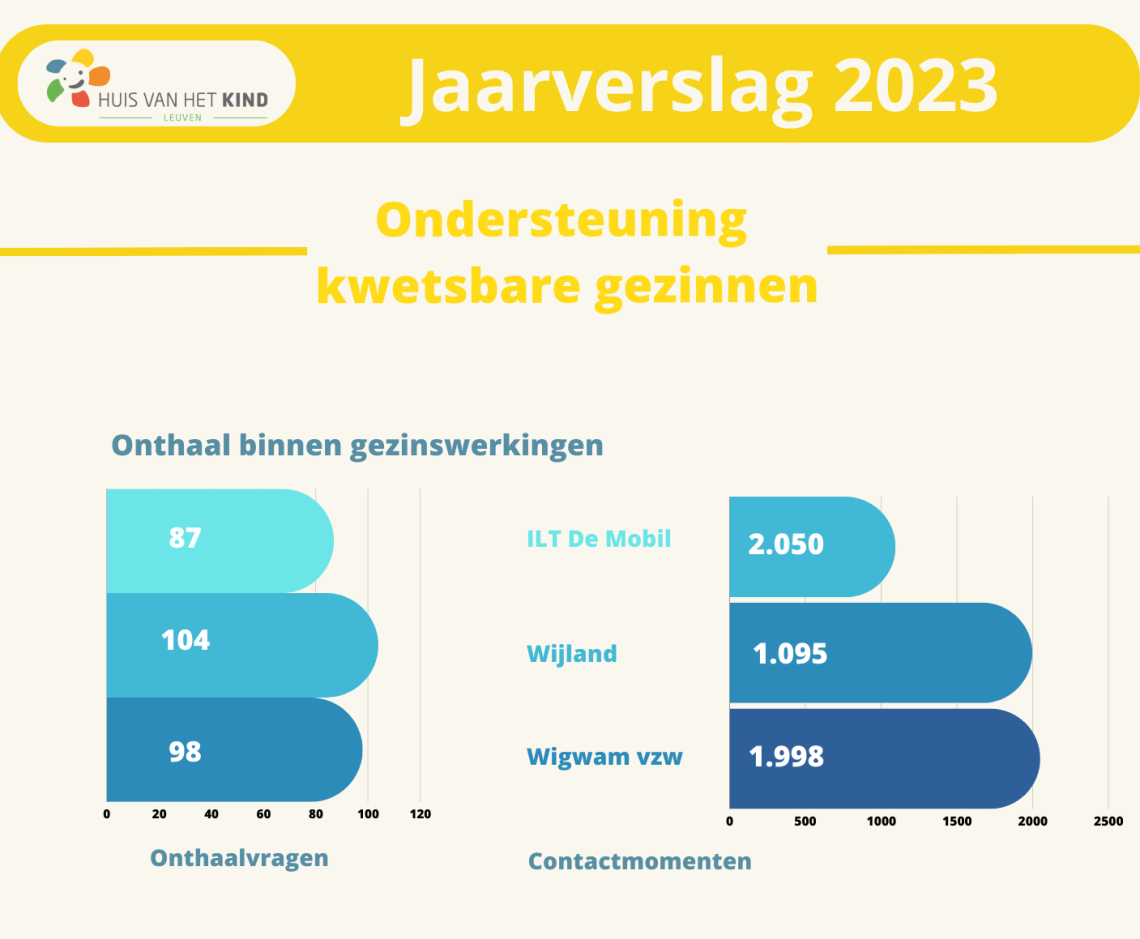 HUIS VAN HET KIND
LEUVEN

Jaarverslag 2023

Ondersteuning kwetsbare gezinnen

Onthaal binnen gezinswerkingen

87
104
98

0 20 40 60 80 100 120

Onthaalvragen

ILT De Mobil 2.050
Wijland 1.095
Wigwam vzw 1.998

0 500 1000 1500 2000 2500

Contactmomenten